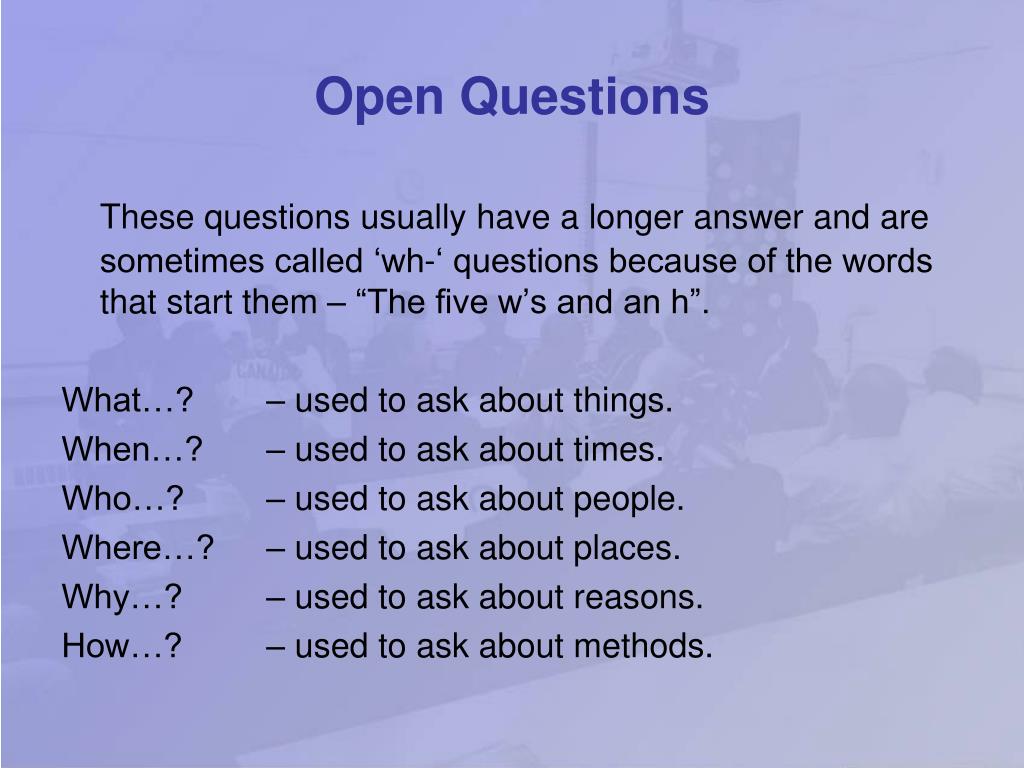 Open Questions

These questions usually have a longer answer and are sometimes called ‘wh-‘ questions because of the words that start them – “The five w’s and an h”.

What…? – used to ask about things.
When…? – used to ask about times.
Who…? – used to ask about people.
Where…? – used to ask about places.
Why…? – used to ask about reasons.
How…? – used to ask about methods.